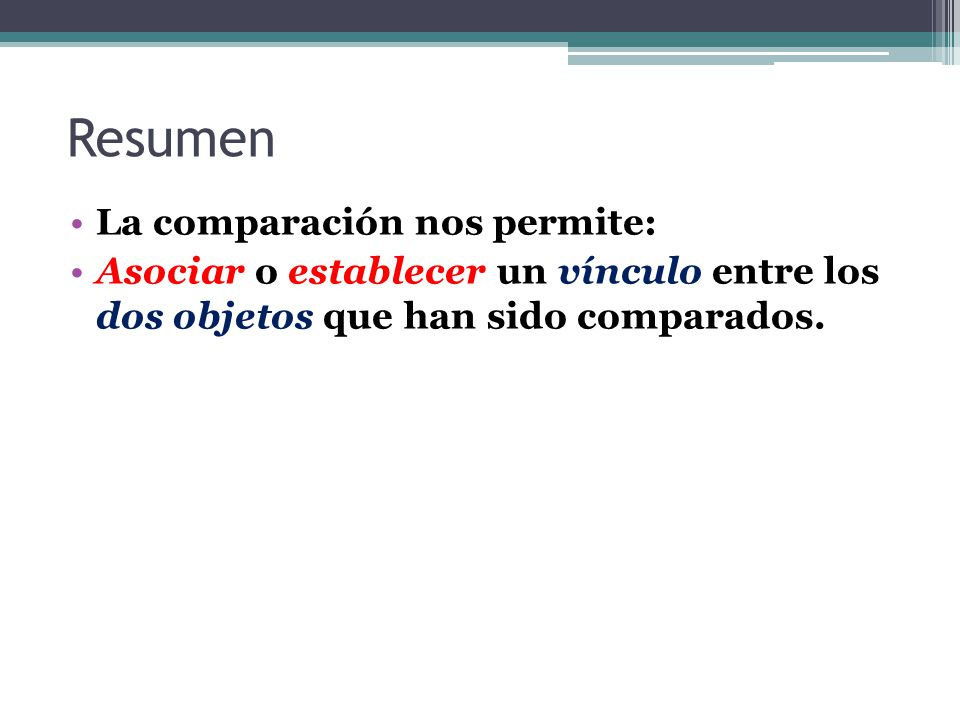 Resumen

• La comparación nos permite:
• Asociar o establecer un vínculo entre los dos objetos que han sido comparados.